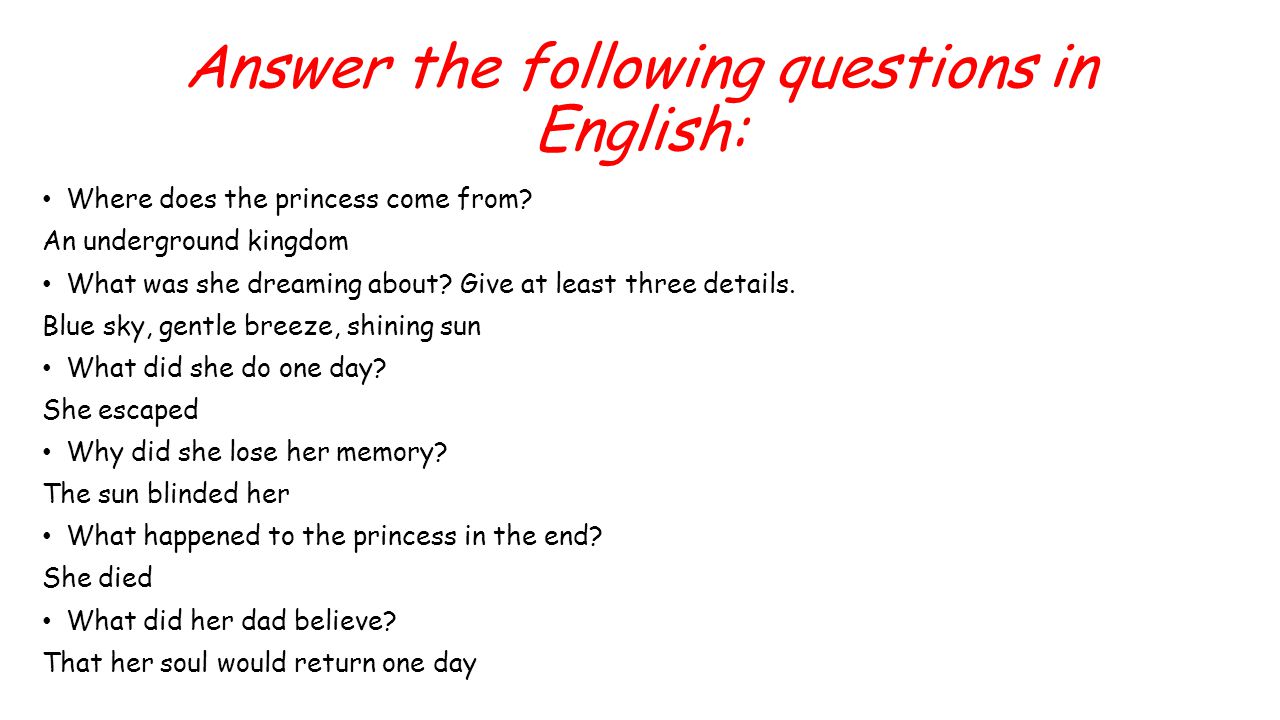 Answer the following questions in English:

• Where does the princess come from?

An underground kingdom

• What was she dreaming about? Give at least three details.

Blue sky, gentle breeze, shining sun

• What did she do one day?

She escaped

• Why did she lose her memory?

The sun blinded her

• What happened to the princess in the end?

She died

• What did her dad believe?

That her soul would return one day